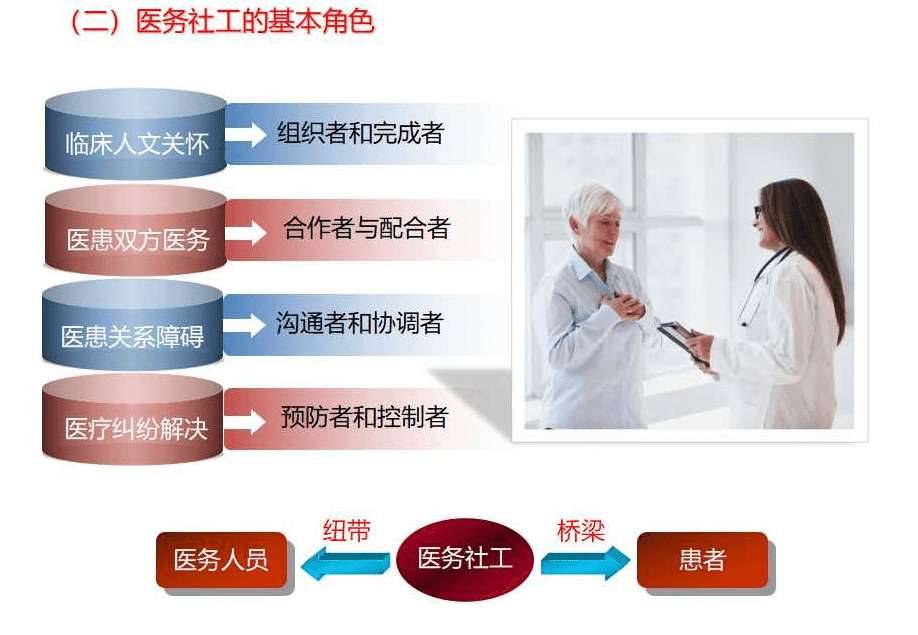 （二）医务社工的基本角色

临床人文关怀
组织者和完成者

医患双方医务
合作者与配合者

医患关系障碍
沟通者和协调者

医疗纠纷解决
预防者和控制者

医务人员
纽带
医务社工
桥梁
患者